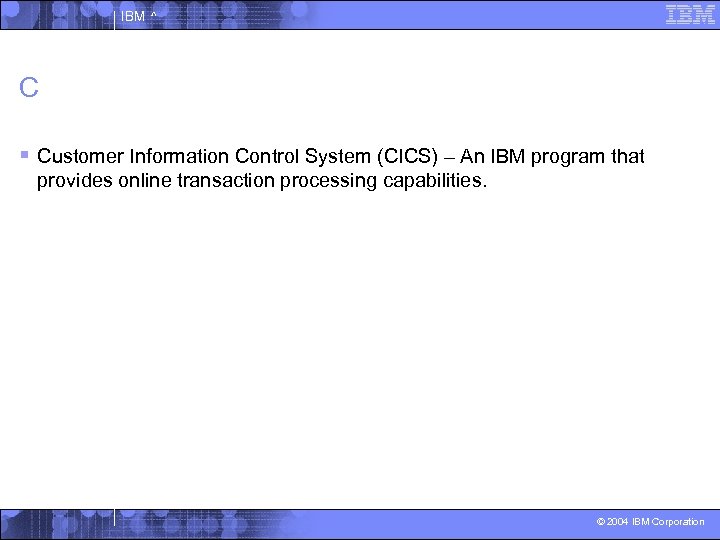 IBM ^

IBM

C

Customer Information Control System (CICS) – An IBM program that provides online transaction processing capabilities.

© 2004 IBM Corporation